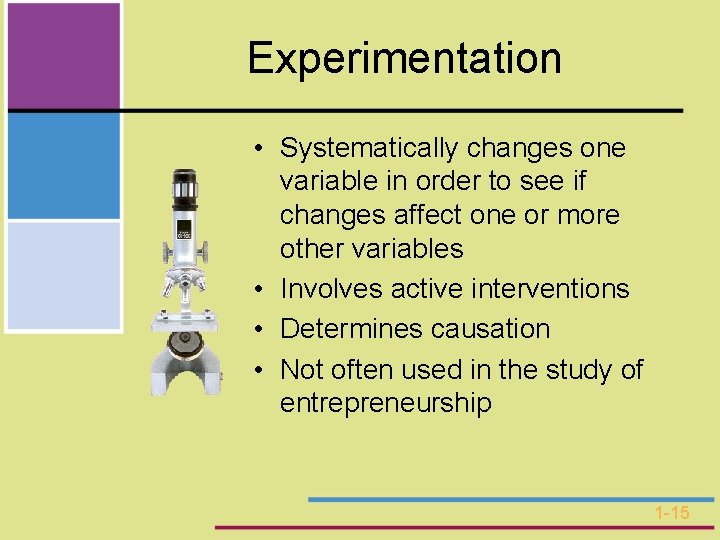 Experimentation

• Systematically changes one variable in order to see if changes affect one or more other variables
• Involves active interventions
• Determines causation
• Not often used in the study of entrepreneurship

1-15